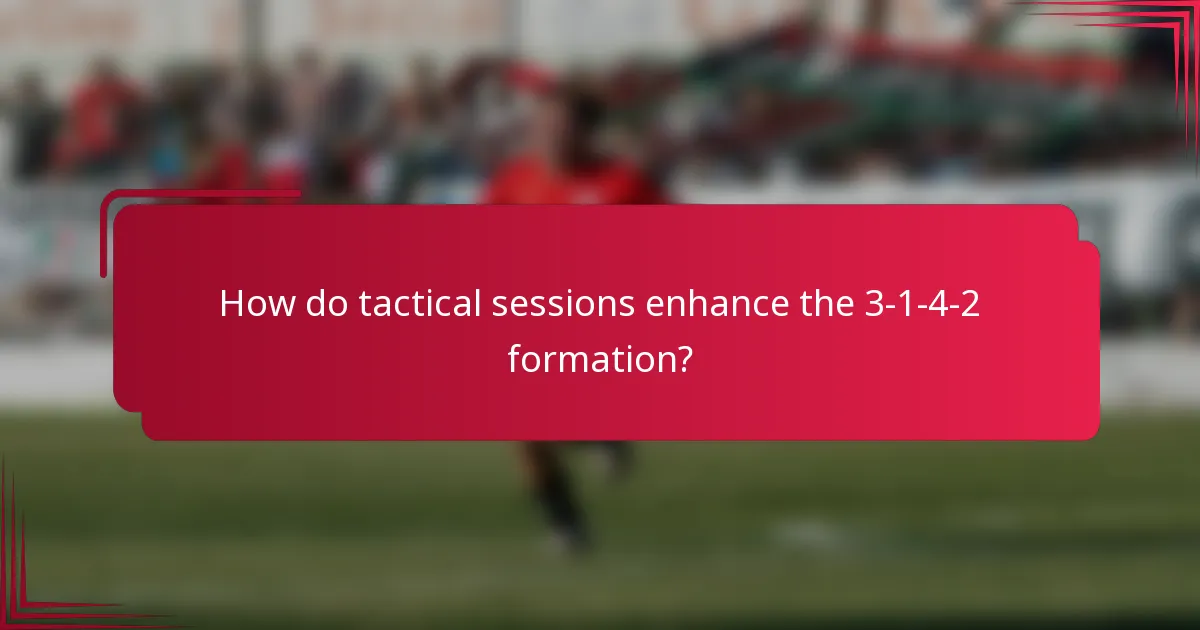 How do tactical sessions enhance the 3-1-4-2 formation?